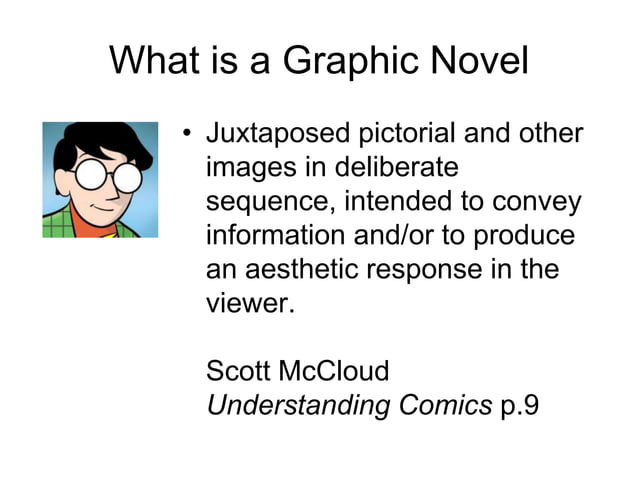 What is a Graphic Novel

• Juxtaposed pictorial and other images in deliberate sequence, intended to convey information and/or to produce an aesthetic response in the viewer.

Scott McCloud
Understanding Comics p.9